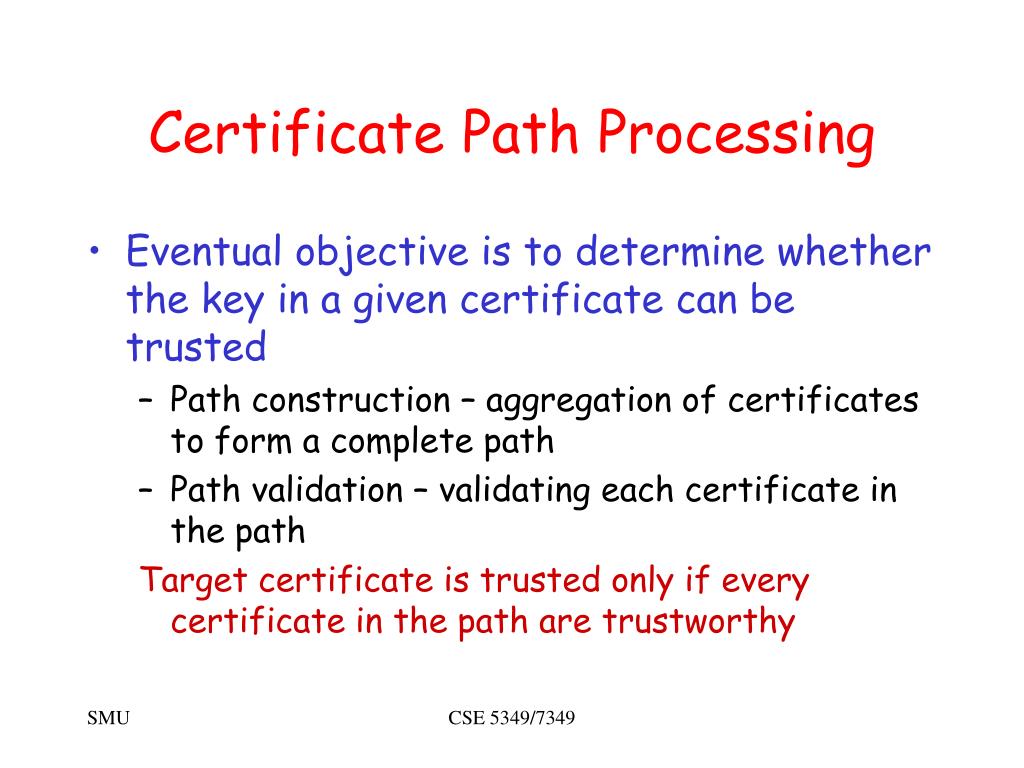 Certificate Path Processing

• Eventual objective is to determine whether the key in a given certificate can be trusted
– Path construction – aggregation of certificates to form a complete path
– Path validation – validating each certificate in the path
Target certificate is trusted only if every certificate in the path are trustworthy

SMU
CSE 5349/7349